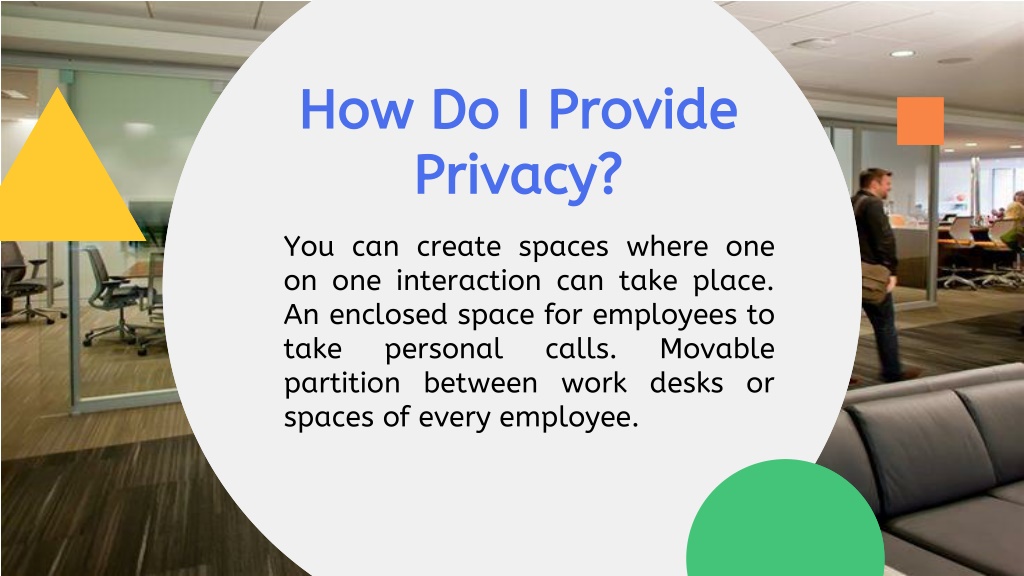 How Do I Provide Privacy?

You can create spaces where one on one interaction can take place. An enclosed space for employees to take personal calls. Movable partition between work desks or spaces of every employee.